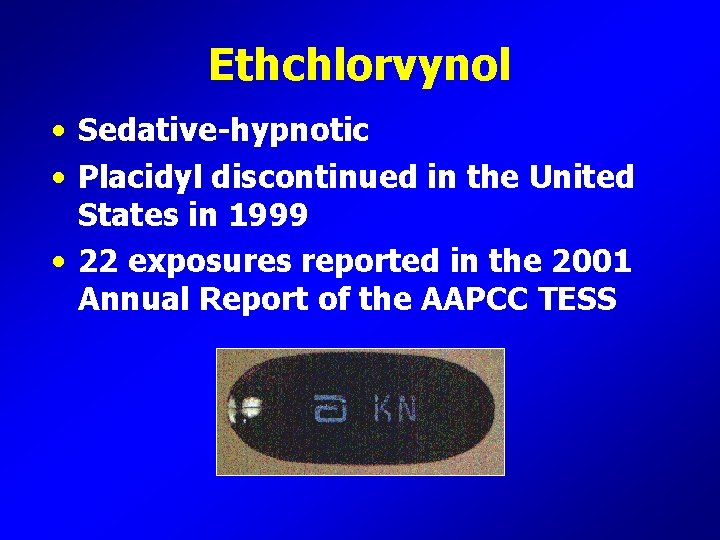 Ethchlorvynol

• Sedative-hypnotic
• Placidyl discontinued in the United States in 1999
• 22 exposures reported in the 2001 Annual Report of the AAPCC TESS

KN